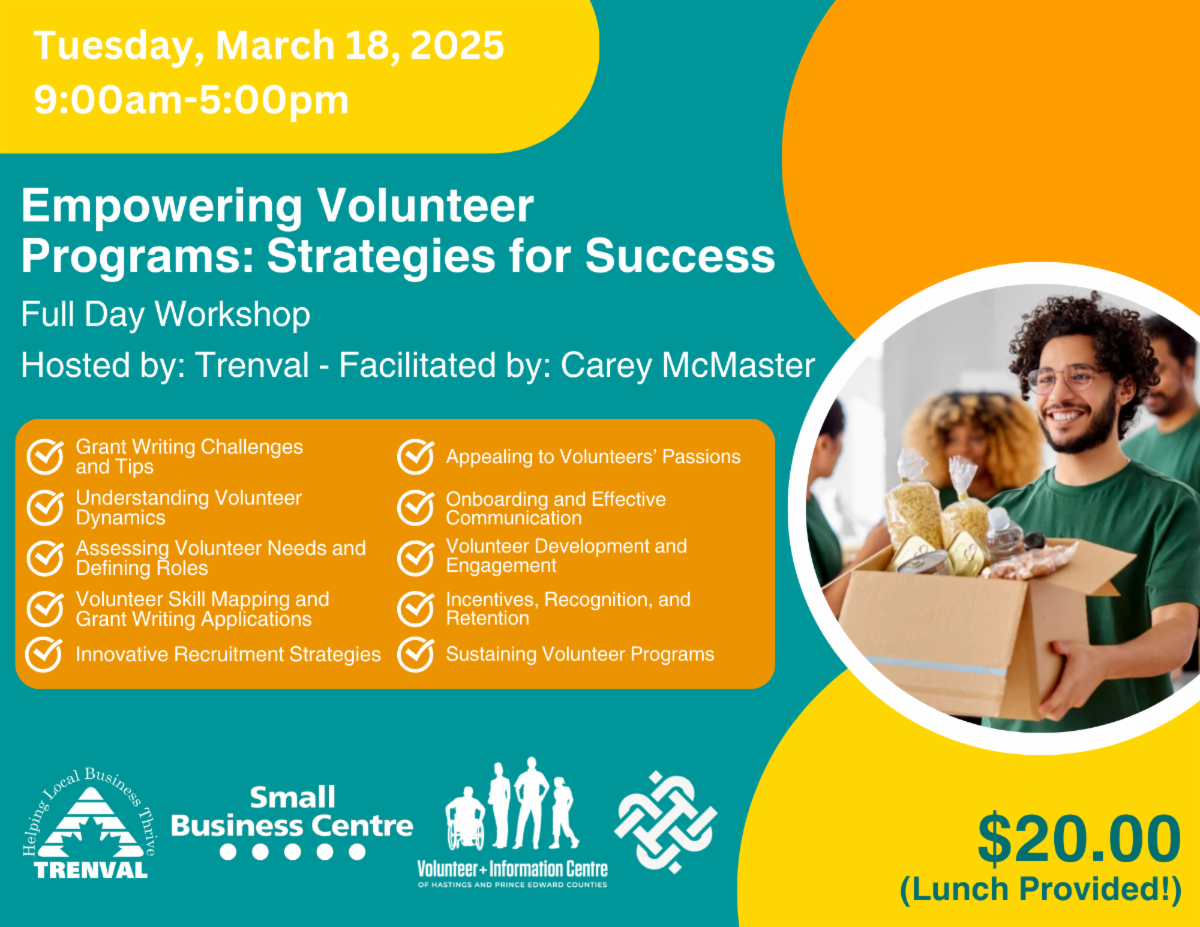 Tuesday, March 18, 2025
9:00am-5:00pm

Empowering Volunteer Programs: Strategies for Success

Full Day Workshop

Hosted by: Trenval - Facilitated by: Carey McMaster

Grant Writing Challenges and Tips

Understanding Volunteer Dynamics

Assessing Volunteer Needs and Defining Roles

Volunteer Skill Mapping and Grant Writing Applications

Innovative Recruitment Strategies

Appealing to Volunteers' Passions

Onboarding and Effective Communication

Volunteer Development and Engagement

Incentives, Recognition, and Retention

Sustaining Volunteer Programs

Helping Local Business Thrive
TRENVAL

Small Business Centre

Volunteer + Information Centre
OF HASTINGS AND PRINCE EDWARD COUNTIES

$20.00
(Lunch Provided!)